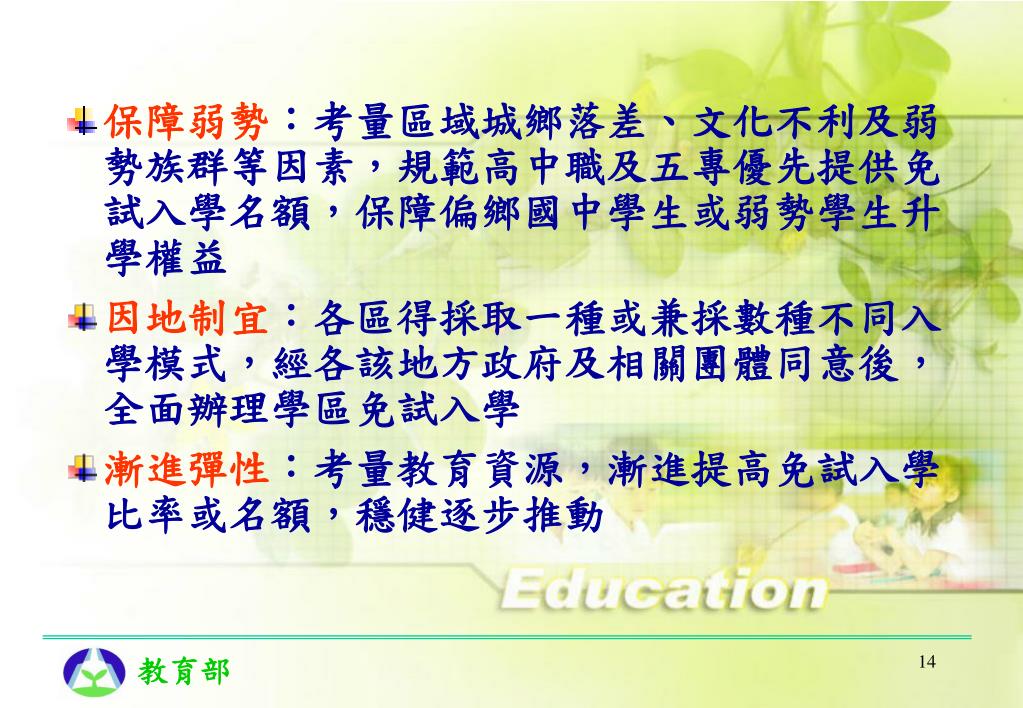 保障弱勢：考量區域城鄉落差、文化不利及弱勢族群等因素，規範高中職及五專優先提供免試入學名額，保障偏鄉國中學生或弱勢學生升學權益

因地制宜：各區得採取一種或兼採數種不同入學模式，經各該地方政府及相關團體同意後，全面辦理學區免試入學

漸進彈性：考量教育資源，漸進提高免試入學比率或名額，穩健逐步推動

Education

教育部

14